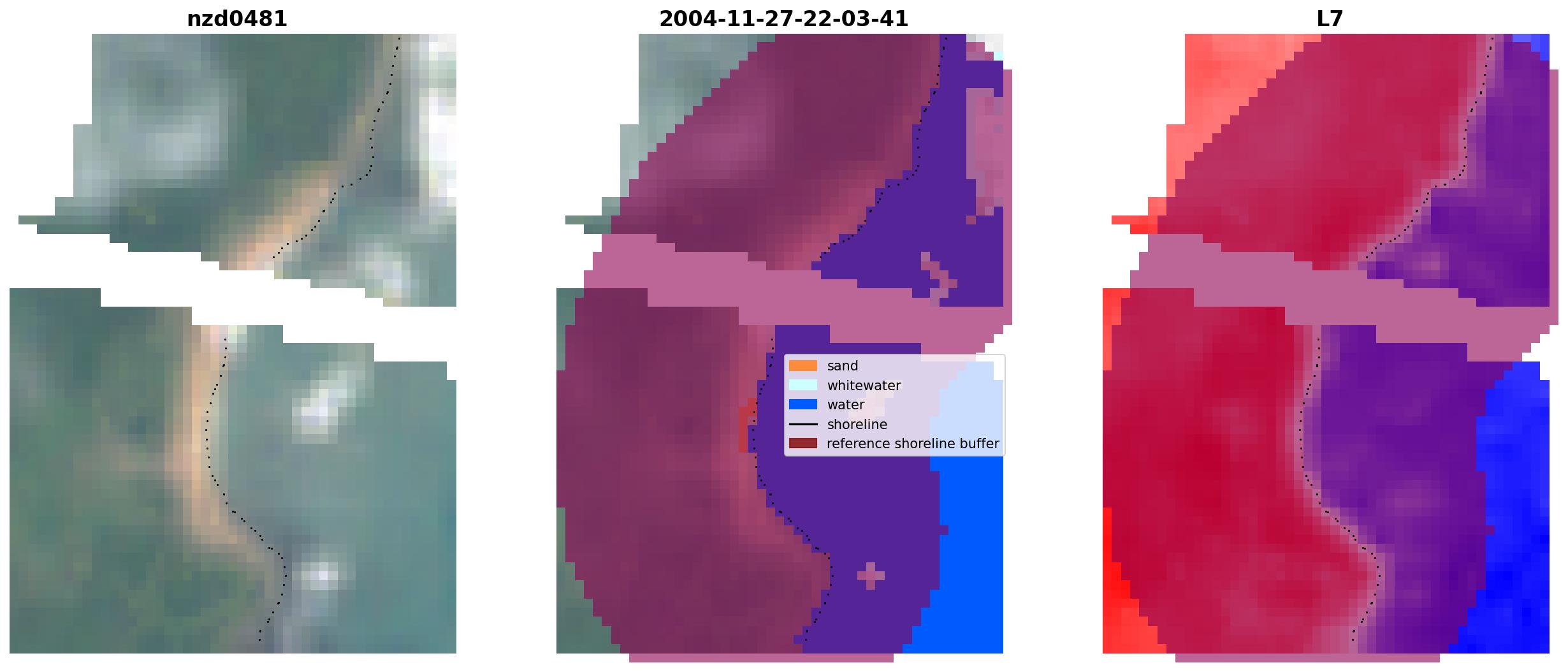 nzd0481

2004-11-27-22-03-41

sand
whitewater
water
shoreline
reference shoreline buffer

L7